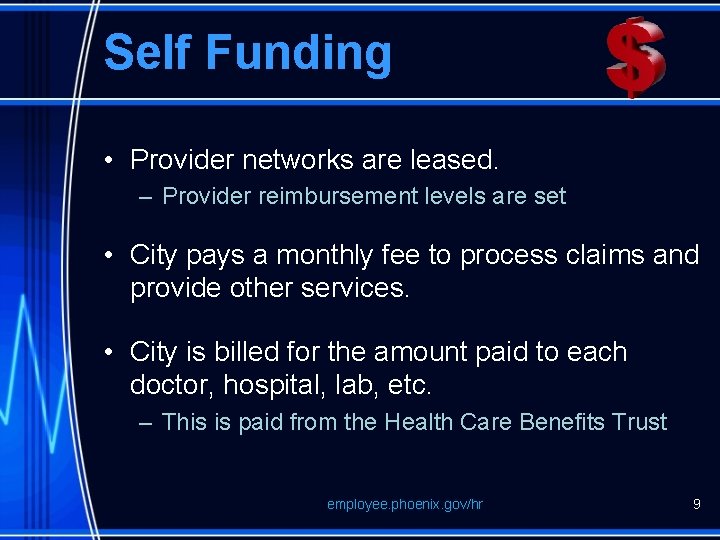 Self Funding

$

• Provider networks are leased.
– Provider reimbursement levels are set

• City pays a monthly fee to process claims and provide other services.

• City is billed for the amount paid to each doctor, hospital, lab, etc.
– This is paid from the Health Care Benefits Trust

employee.phoenix.gov/hr

9